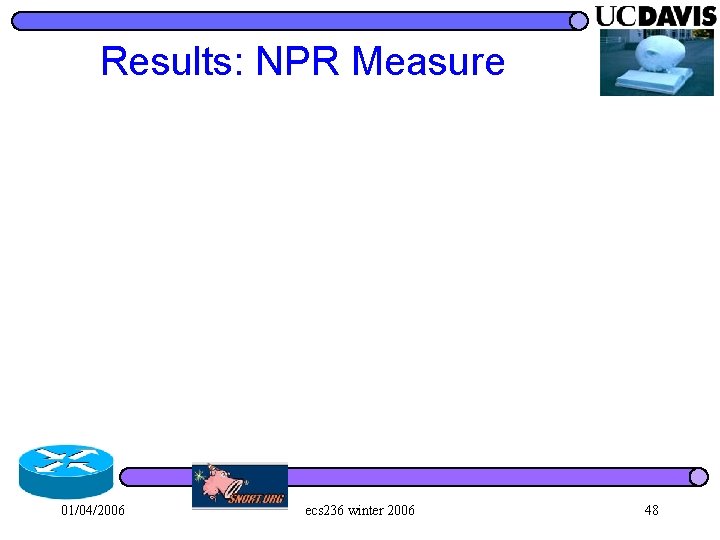 UCDAVIS

Results: NPR Measure

SNORT.ORG

01/04/2006

ecs236 winter 2006

48